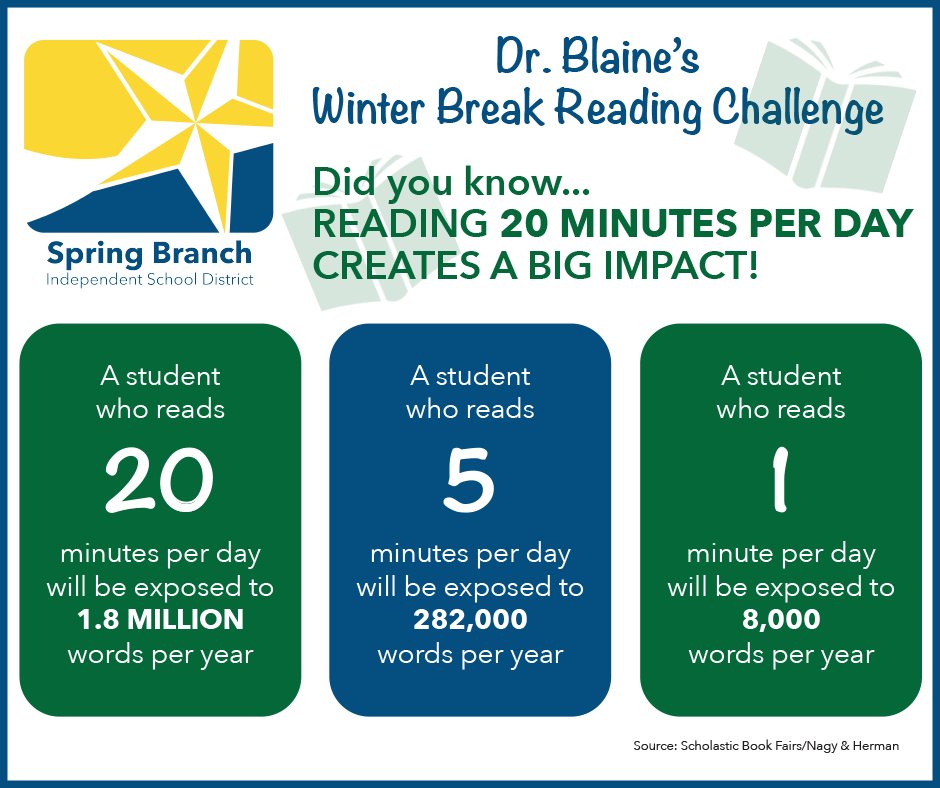 Spring Branch
Independent School District

Dr. Blaine's
Winter Break Reading Challenge

Did you know...
READING 20 MINUTES PER DAY CREATES A BIG IMPACT!

A student who reads
20
minutes per day will be exposed to
1.8 MILLION
words per year

A student who reads
5
minutes per day will be exposed to
282,000
words per year

A student who reads
1
minute per day will be exposed to
8,000
words per year

Source: Scholastic Book Fairs/Nagy & Herman